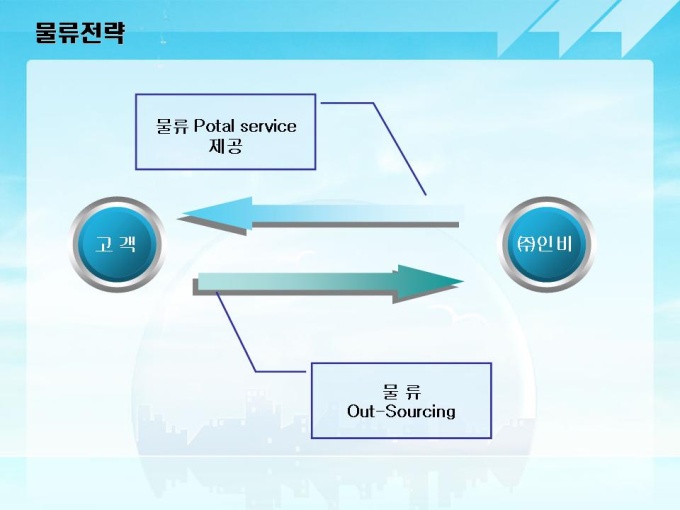 물류전략

물류 Potal service
제공

고 객

㈜인비

물 류
Out-Sourcing